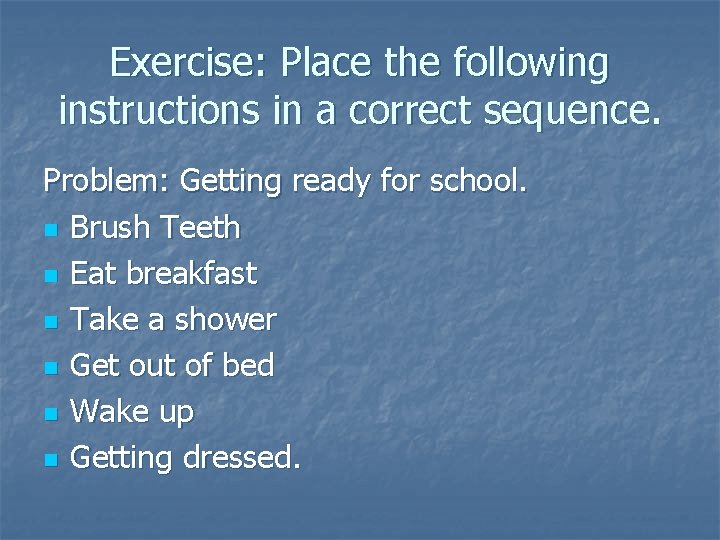 Exercise: Place the following instructions in a correct sequence.

Problem: Getting ready for school.

- Brush Teeth
- Eat breakfast
- Take a shower
- Get out of bed
- Wake up
- Getting dressed.